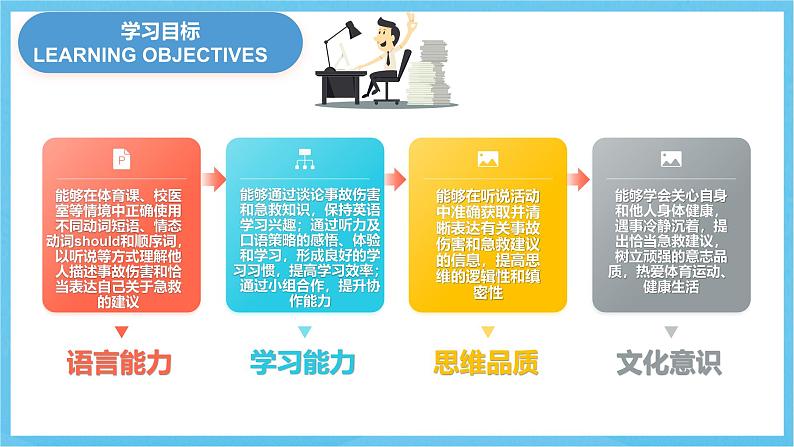 学习目标
LEARNING OBJECTIVES

能够在体育课、校医室等情境中正确使用不同动词短语、情态动词should和顺序词，以听说等方式理解他人描述事故伤害和恰当表达自己关于急救的建议

语言能力

能够通过谈论事故伤害和急救知识，保持英语学习兴趣；通过听力及口语策略的感悟、体验和学习，形成良好的学习习惯，提高学习效率；通过小组合作，提升协作能力

学习能力

能够在听说活动中准确获取并清晰表达有关事故伤害和急救建议的信息，提高思维的逻辑性和缜密性

思维品质

能够学会关心自身和他人身体健康，遇事冷静沉着，提出恰当急救建议，树立顽强的意志品质，热爱体育运动、健康生活

文化意识